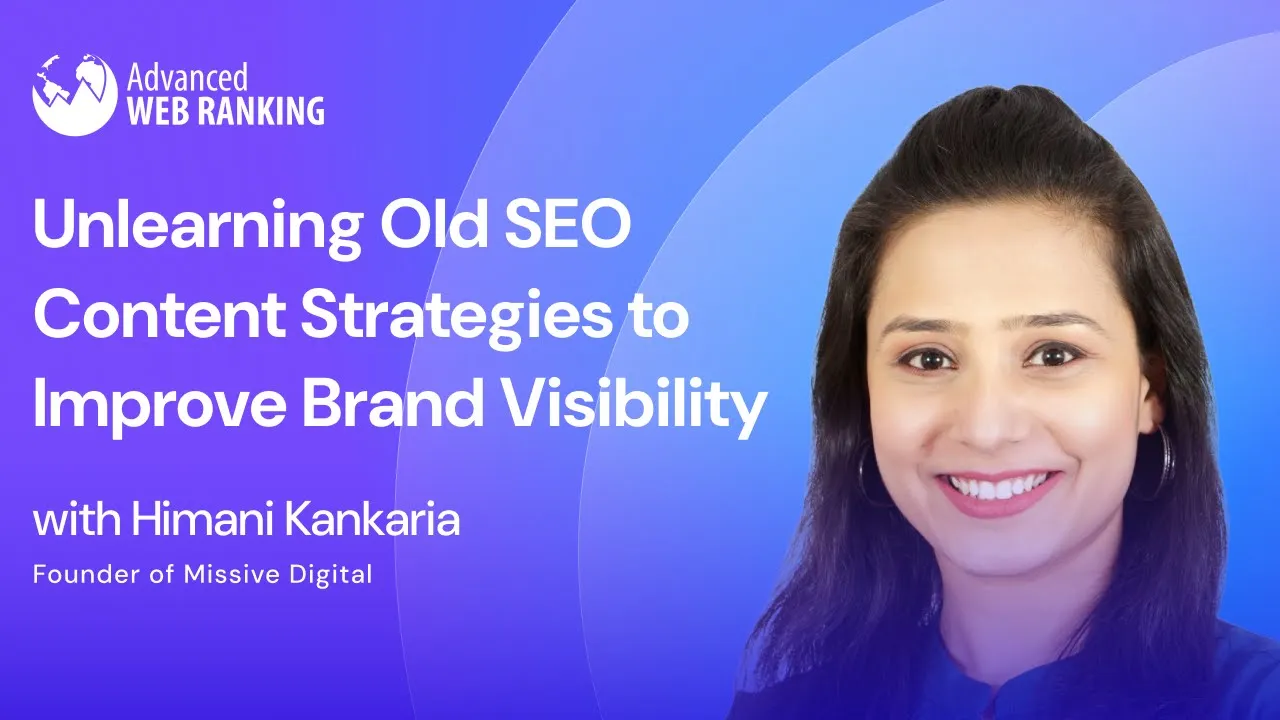 Advanced
WEB RANKING

Unlearning Old SEO Content Strategies to Improve Brand Visibility

with Himani Kankaria

Founder of Missive Digital